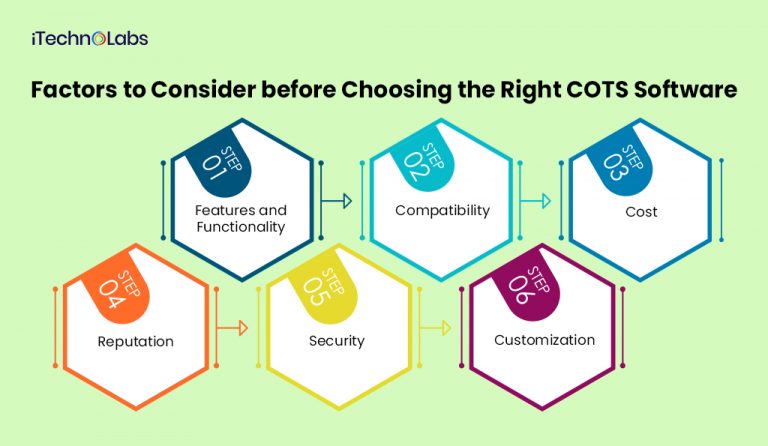 iTechnoLabs

Factors to Consider before Choosing the Right COTS Software

STEP 01
Features and Functionality

STEP 02
Compatibility

STEP 03
Cost

STEP 04
Reputation

STEP 05
Security

STEP 06
Customization